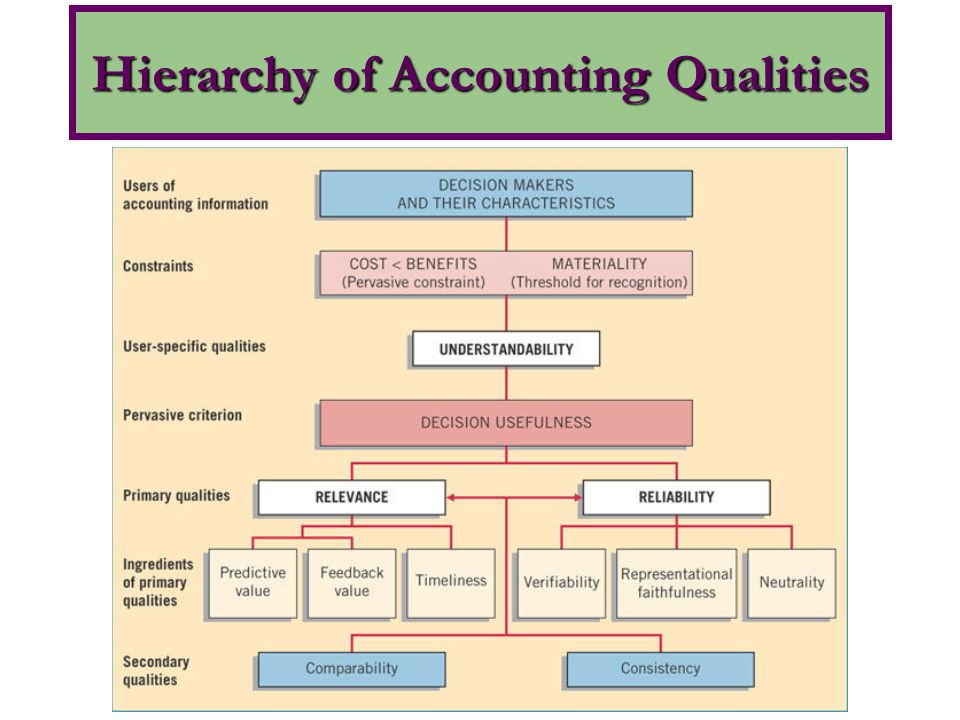 Hierarchy of Accounting Qualities

Users of accounting information

DECISION MAKERS AND THEIR CHARACTERISTICS

Constraints

COST < BENEFITS (Pervasive constraint)

MATERIALITY (Threshold for recognition)

User-specific qualities

UNDERSTANDABILITY

Pervasive criterion

DECISION USEFULNESS

Primary qualities

RELEVANCE

RELIABILITY

Ingredients of primary qualities

Predictive value

Feedback value

Timeliness

Verifiability

Representational faithfulness

Neutrality

Secondary qualities

Comparability

Consistency